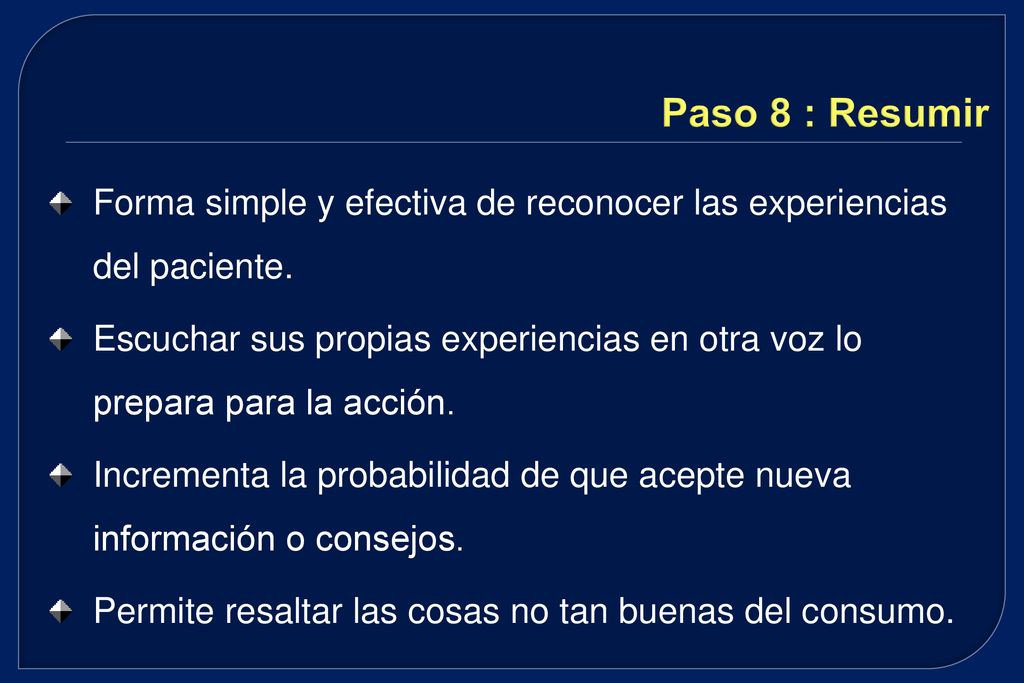 Paso 8 : Resumir

Forma simple y efectiva de reconocer las experiencias del paciente.

Escuchar sus propias experiencias en otra voz lo prepara para la acción.

Incrementa la probabilidad de que acepte nueva información o consejos.

Permite resaltar las cosas no tan buenas del consumo.